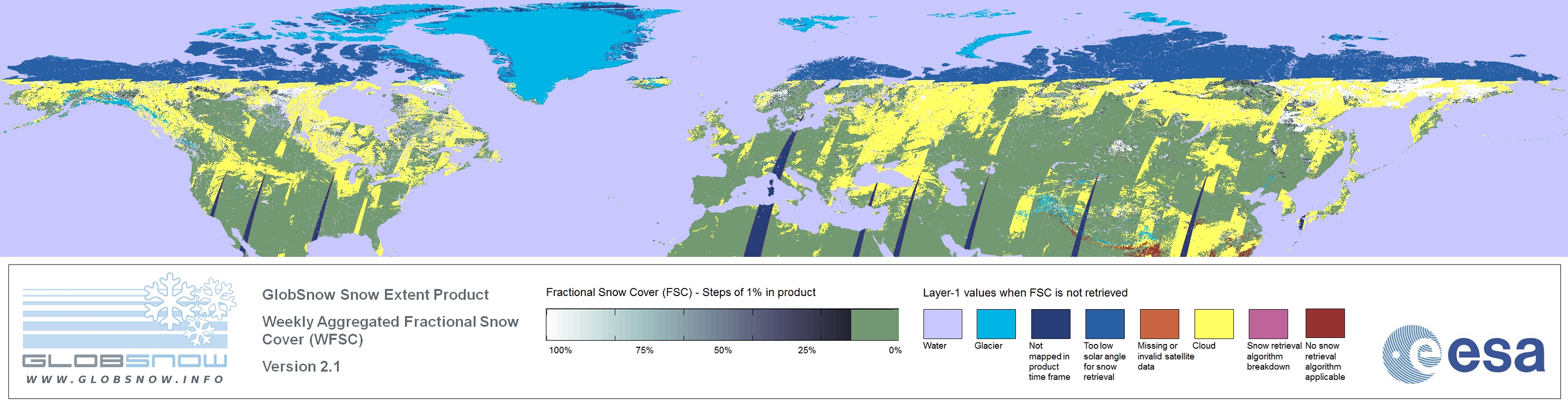 GLOBSNOW
WWW.GLOBSNOW.INFO

GlobSnow Snow Extent Product

Weekly Aggregated Fractional Snow Cover (WFSC)

Version 2.1

Fractional Snow Cover (FSC) - Steps of 1% in product

100% 75% 50% 25% 0%

Layer-1 values when FSC is not retrieved

Water

Glacier

Not mapped in product time frame

Too low solar angle for snow retrieval

Missing or invalid satellite data

Cloud

Snow retrieval algorithm breakdown

No snow retrieval algorithm applicable

esa